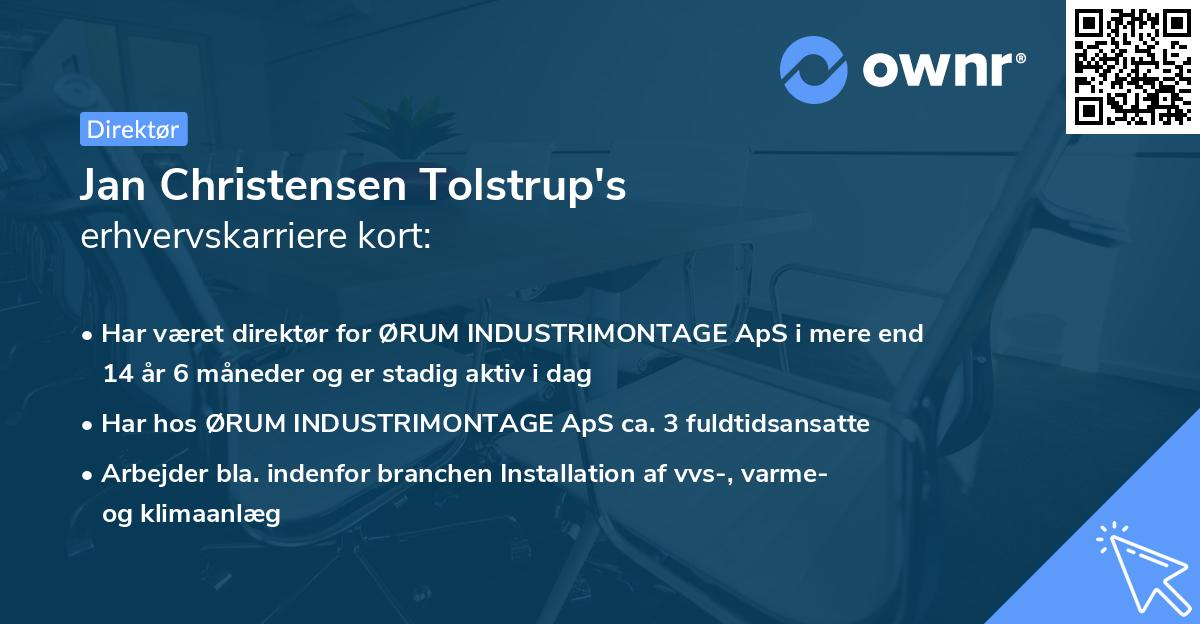 ownr®

Direktør

Jan Christensen Tolstrup's
erhvervskarriere kort:

• Har været direktør for ØRUM INDUSTRIMONTAGE ApS i mere end 14 år 6 måneder og er stadig aktiv i dag

• Har hos ØRUM INDUSTRIMONTAGE ApS ca. 3 fuldtidsansatte

• Arbejder bla. indenfor branchen Installation af vvs-, varme- og klimaanlæg